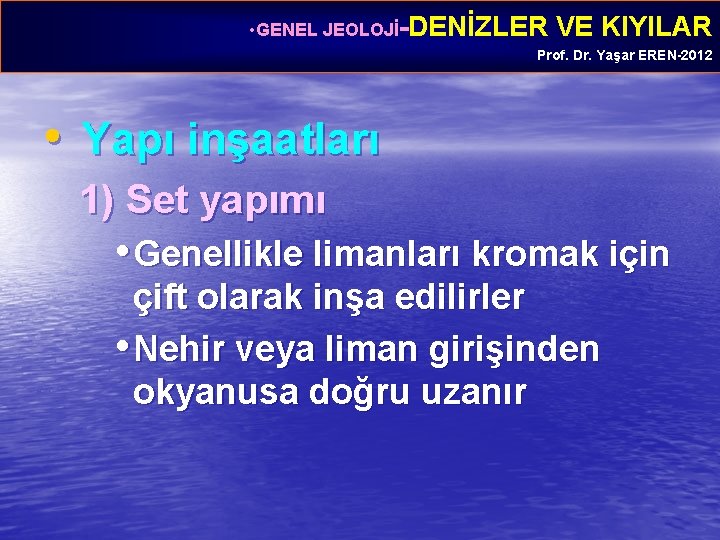 •GENEL JEOLOJİ-DENİZLER VE KIYILAR
Prof. Dr. Yaşar EREN-2012

• Yapı inşaatları
1) Set yapımı
• Genellikle limanları kromak için çift olarak inşa edilirler
• Nehir veya liman girişinden okyanusa doğru uzanır